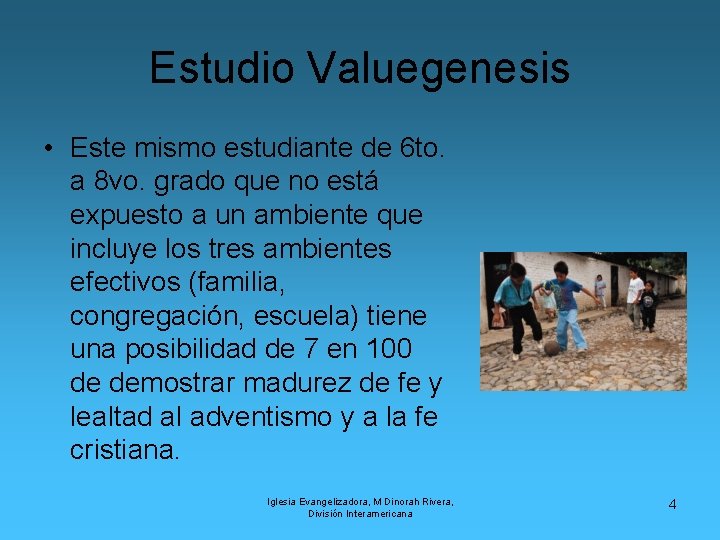 Estudio Valuegenesis

• Este mismo estudiante de 6to. a 8vo. grado que no está expuesto a un ambiente que incluye los tres ambientes efectivos (familia, congregación, escuela) tiene una posibilidad de 7 en 100 de demostrar madurez de fe y lealtad al adventismo y a la fe cristiana.

Iglesia Evangelizadora, M Dinorah Rivera, División Interamericana

4